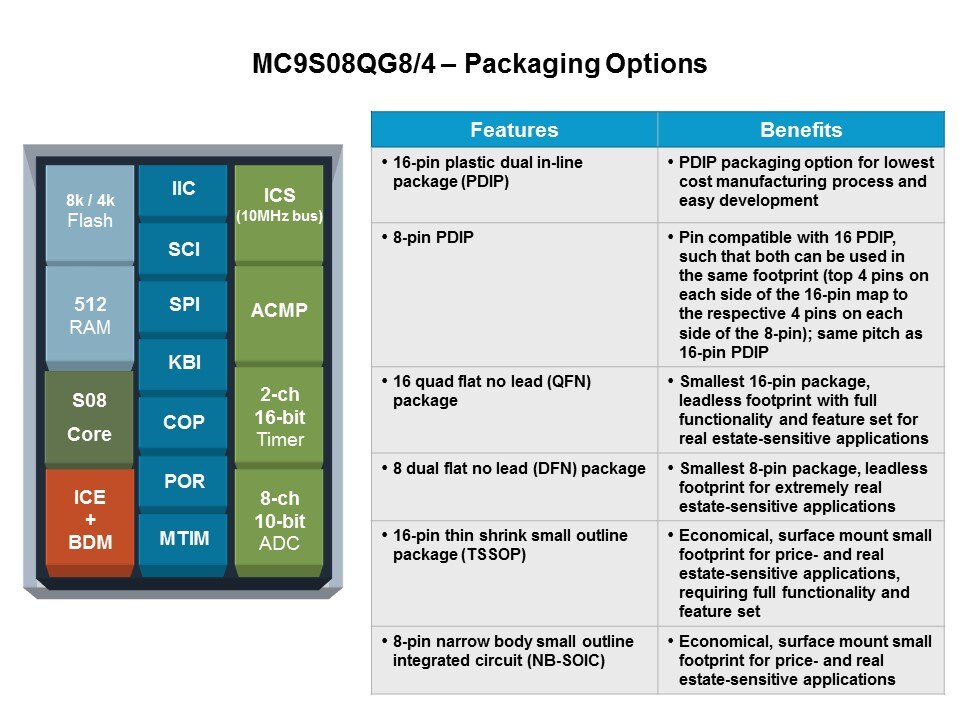 MC9S08QG8/4 – Packaging Options

8k / 4k
Flash

512
RAM

S08
Core

ICE
+
BDM

IIC

SCI

SPI

KBI

COP

POR

MTIM

ICS
(10MHz bus)

ACMP

2-ch
16-bit
Timer

8-ch
10-bit
ADC

| Features | Benefits |
|---|---|
| • 16-pin plastic dual in-line package (PDIP) | • PDIP packaging option for lowest cost manufacturing process and easy development |
| • 8-pin PDIP | • Pin compatible with 16 PDIP, such that both can be used in the same footprint (top 4 pins on each side of the 16-pin map to the respective 4 pins on each side of the 8-pin); same pitch as 16-pin PDIP |
| • 16 quad flat no lead (QFN) package | • Smallest 16-pin package, leadless footprint with full functionality and feature set for real estate-sensitive applications |
| • 8 dual flat no lead (DFN) package | • Smallest 8-pin package, leadless footprint for extremely real estate-sensitive applications |
| • 16-pin thin shrink small outline package (TSSOP) | • Economical, surface mount small footprint for price- and real estate-sensitive applications, requiring full functionality and feature set |
| • 8-pin narrow body small outline integrated circuit (NB-SOIC) | • Economical, surface mount small footprint for price- and real estate-sensitive applications |